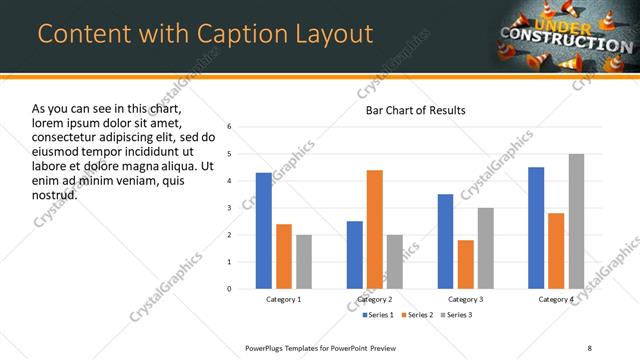 Content with Caption Layout

UNDER CONSTRUCTION

As you can see in this chart, lorem ipsum dolor sit amet, consectetur adipiscing elit, sed do eiusmod tempor incididunt ut labore et dolore magna aliqua. Ut enim ad minim veniam, quis nostrud.

Bar Chart of Results

6
5
4
3
2
1
0

Category 1
Category 2
Category 3
Category 4

Series 1 Series 2 Series 3

CrystalGraphics

PowerPlugs Templates for PowerPoint Preview

8